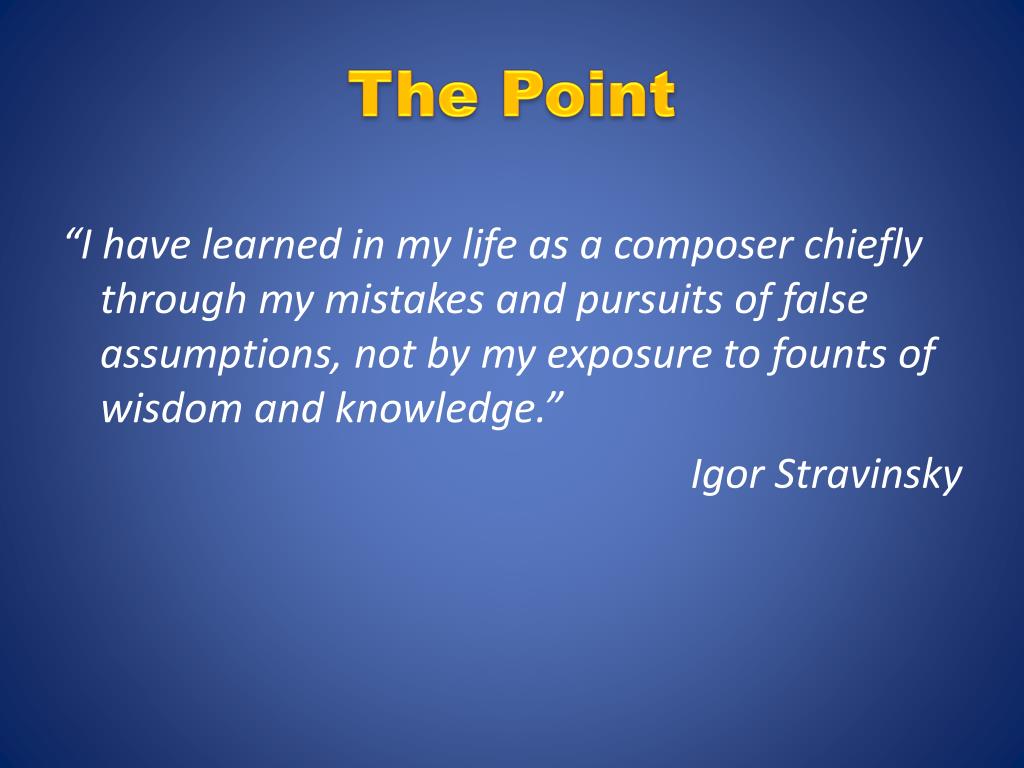 The Point

“I have learned in my life as a composer chiefly through my mistakes and pursuits of false assumptions, not by my exposure to founts of wisdom and knowledge.”

Igor Stravinsky